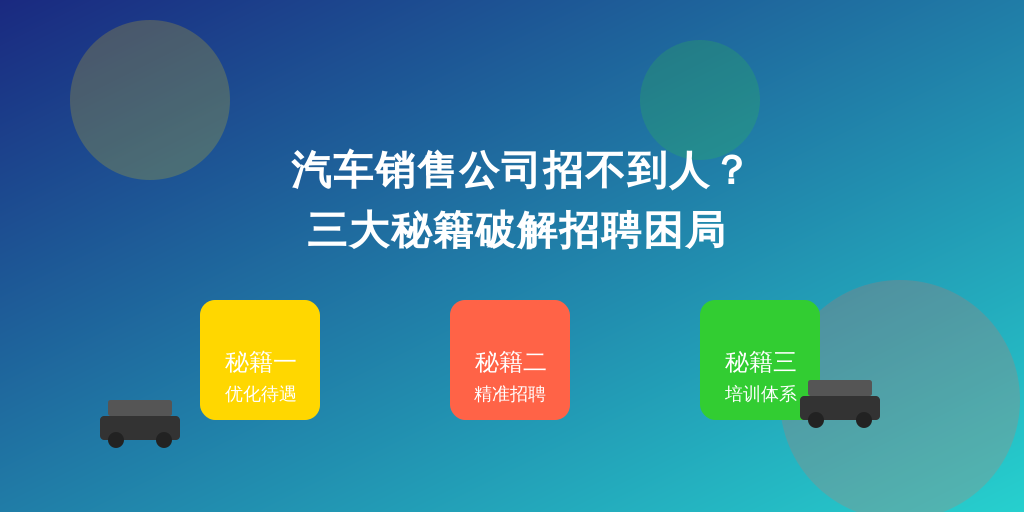 汽车销售公司招不到人？
三大秘籍破解招聘困局

秘籍一
优化待遇

秘籍二
精准招聘

秘籍三
培训体系